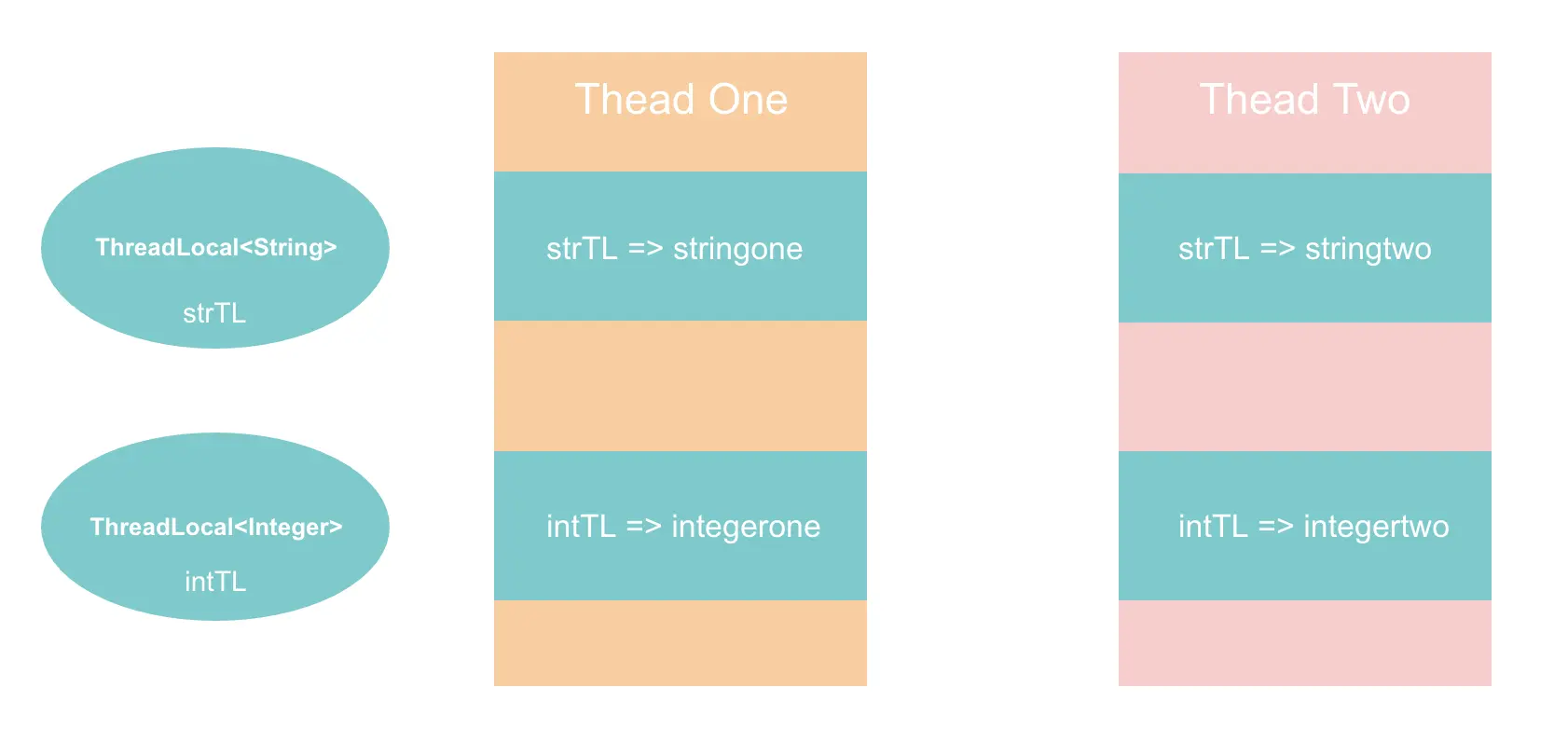 ThreadLocal<String>
strTL

ThreadLocal<Integer>
intTL

Thead One

strTL => stringone

intTL => integerone

Thead Two

strTL => stringtwo

intTL => integertwo